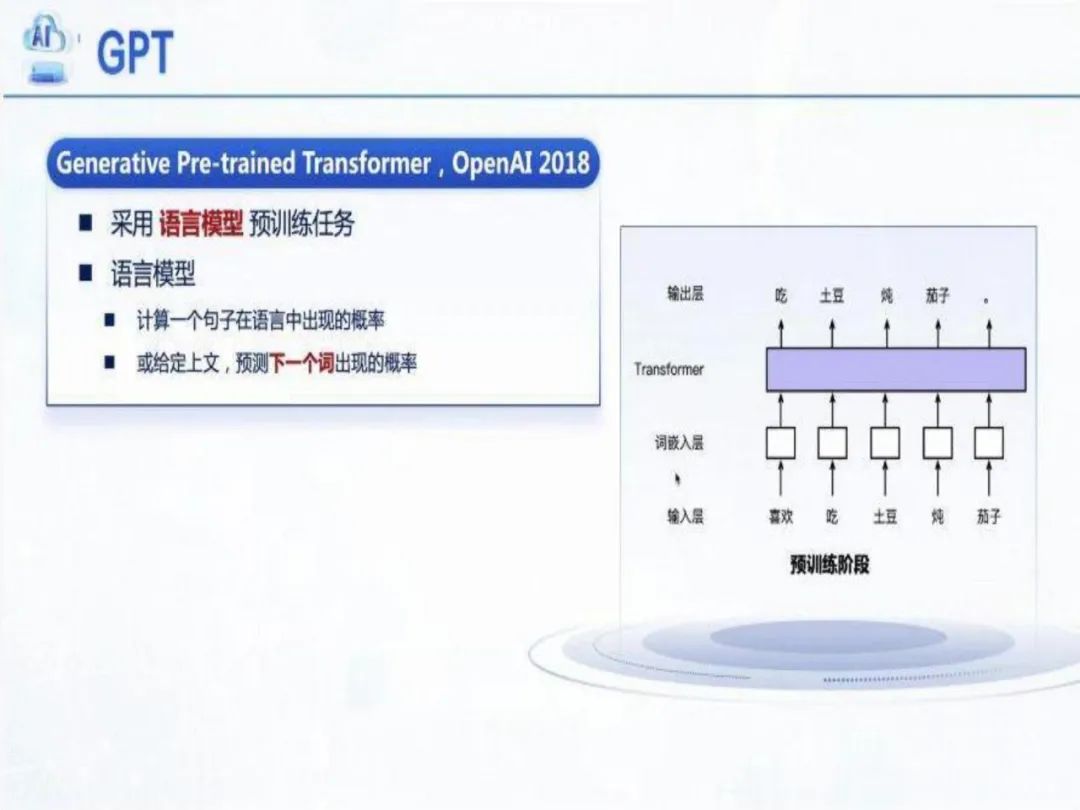 AI GPT

Generative Pre-trained Transformer , OpenAI 2018

■ 采用 语言模型 预训练任务

■ 语言模型

■ 计算一个句子在语言中出现的概率

■ 或给定上文，预测下一个词出现的概率

输出层 吃 土豆 炖 茄子 。

Transformer

词嵌入层

输入层 喜欢 吃 土豆 炖 茄子

预训练阶段